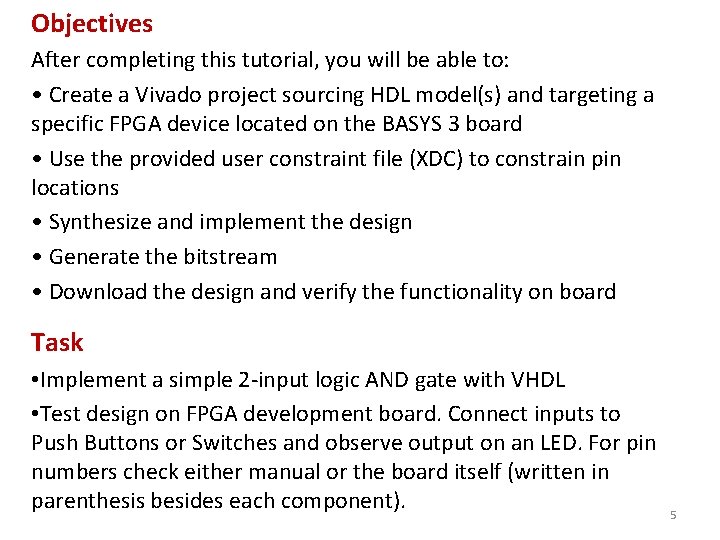 Objectives

After completing this tutorial, you will be able to:

• Create a Vivado project sourcing HDL model(s) and targeting a specific FPGA device located on the BASYS 3 board

• Use the provided user constraint file (XDC) to constrain pin locations

• Synthesize and implement the design

• Generate the bitstream

• Download the design and verify the functionality on board

Task

•Implement a simple 2-input logic AND gate with VHDL

•Test design on FPGA development board. Connect inputs to Push Buttons or Switches and observe output on an LED. For pin numbers check either manual or the board itself (written in parenthesis besides each component).

5